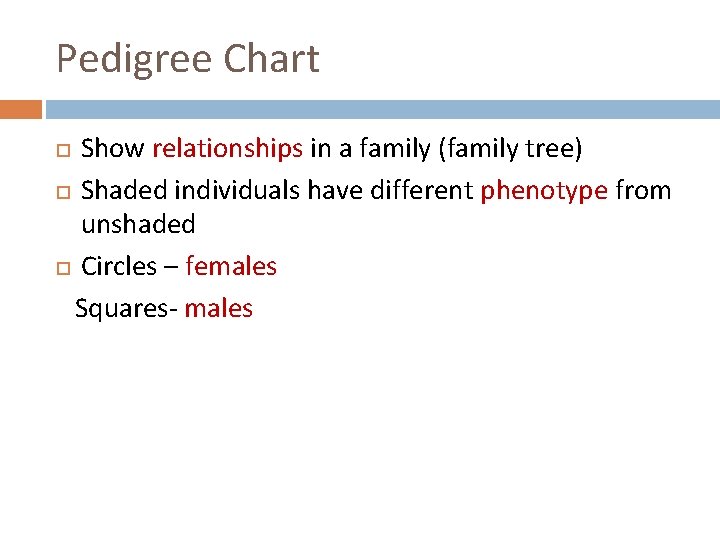 Pedigree Chart

Show relationships in a family (family tree)

Shaded individuals have different phenotype from unshaded

Circles – females

Squares- males